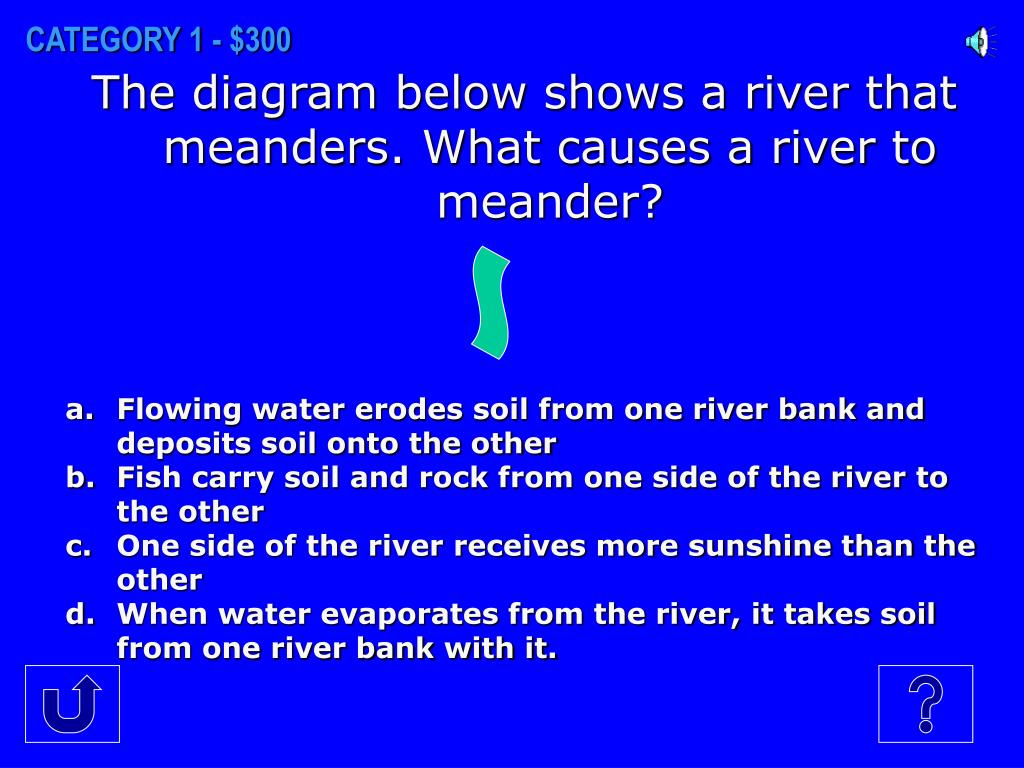 CATEGORY 1 - $300

The diagram below shows a river that meanders. What causes a river to meander?

a. Flowing water erodes soil from one river bank and deposits soil onto the other
b. Fish carry soil and rock from one side of the river to the other
c. One side of the river receives more sunshine than the other
d. When water evaporates from the river, it takes soil from one river bank with it.

?